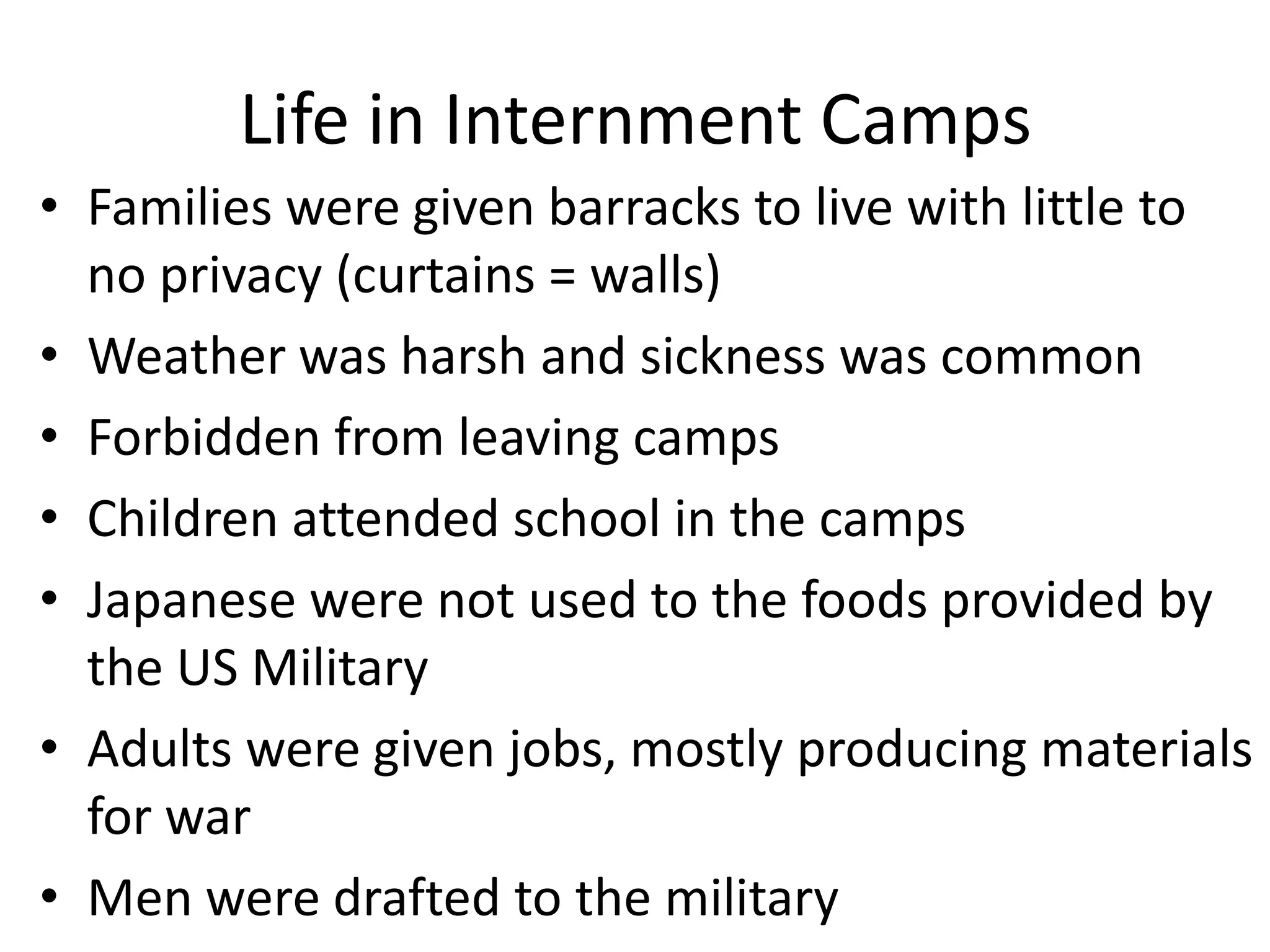 Life in Internment Camps

• Families were given barracks to live with little to no privacy (curtains = walls)
• Weather was harsh and sickness was common
• Forbidden from leaving camps
• Children attended school in the camps
• Japanese were not used to the foods provided by the US Military
• Adults were given jobs, mostly producing materials for war
• Men were drafted to the military